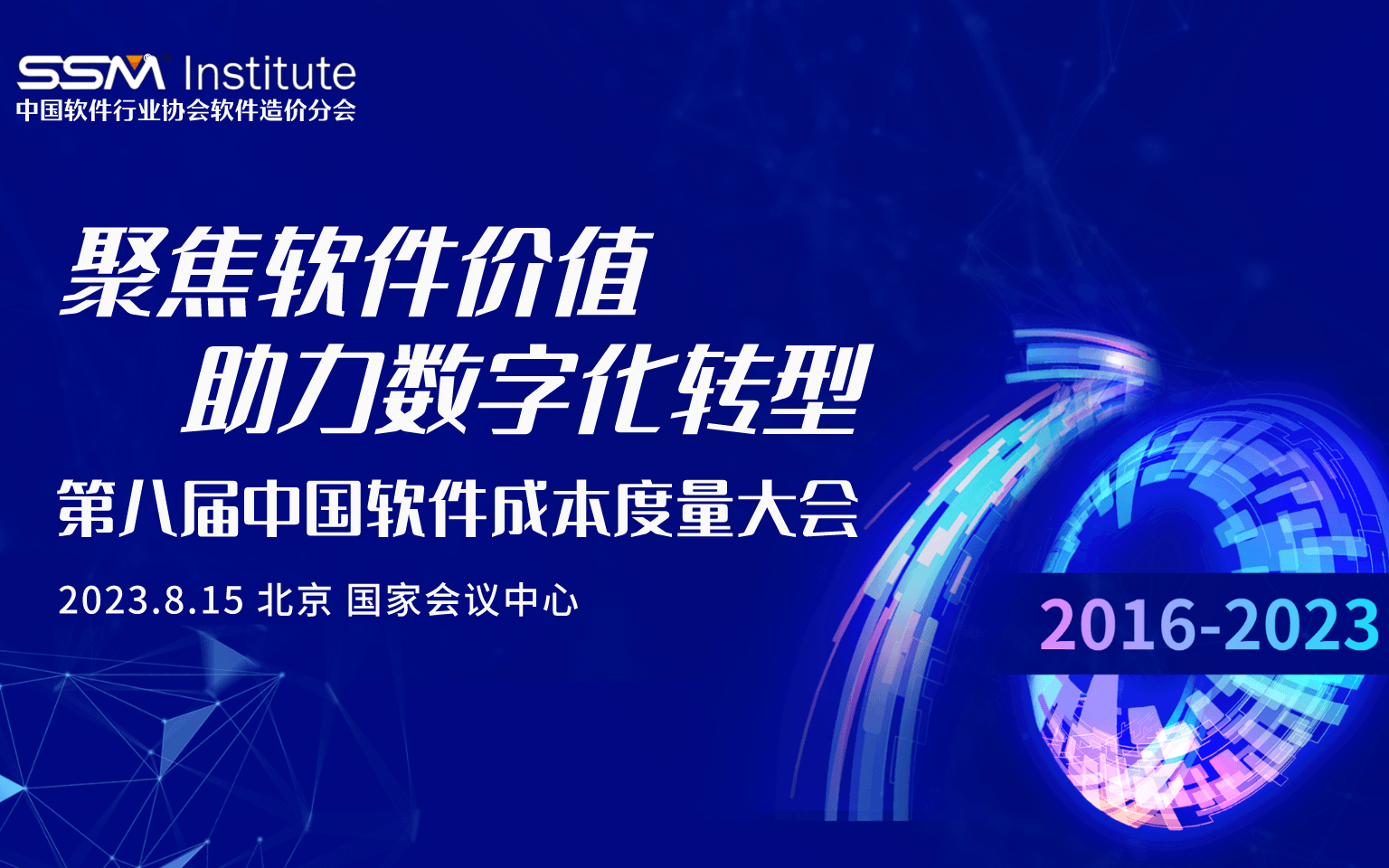 SSM Institute
中国软件行业协会软件造价分会

聚焦软件价值
助力数字化转型

第八届中国软件成本度量大会

2023.8.15 北京 国家会议中心

2016-2023